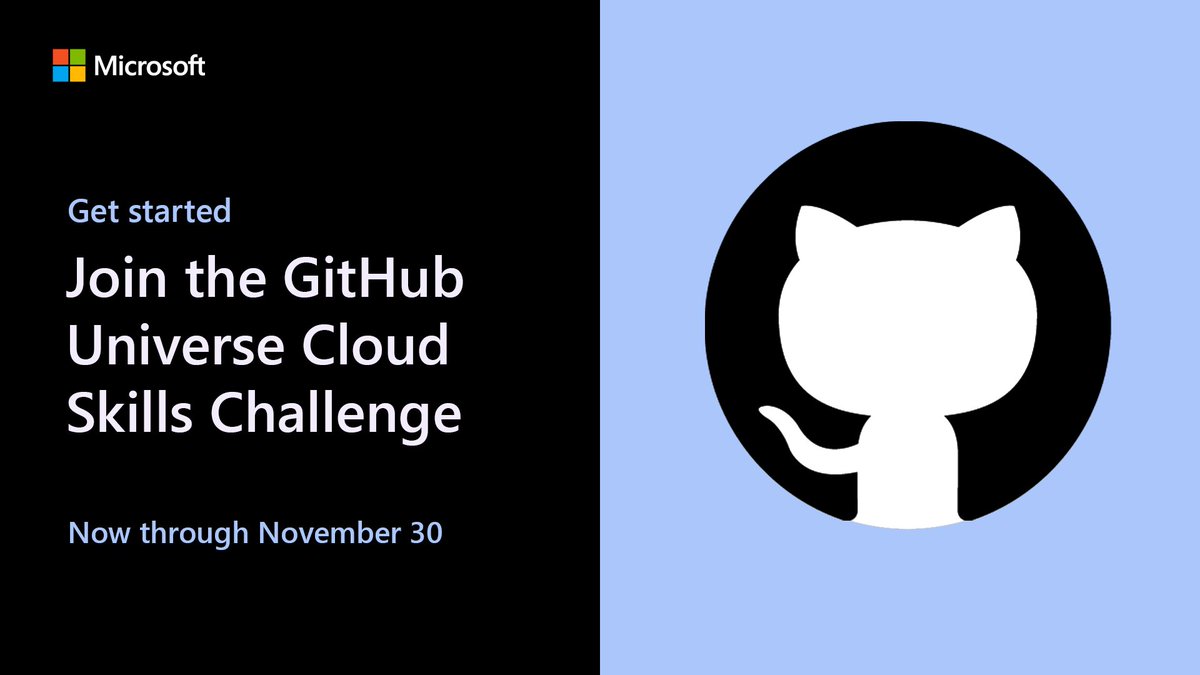 Microsoft

Get started

Join the GitHub Universe Cloud Skills Challenge

Now through November 30